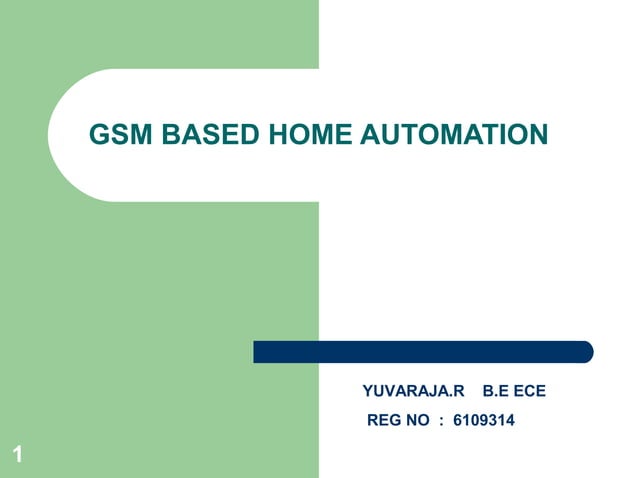 GSM BASED HOME AUTOMATION

YUVARAJA.R B.E ECE

REG NO : 6109314

1